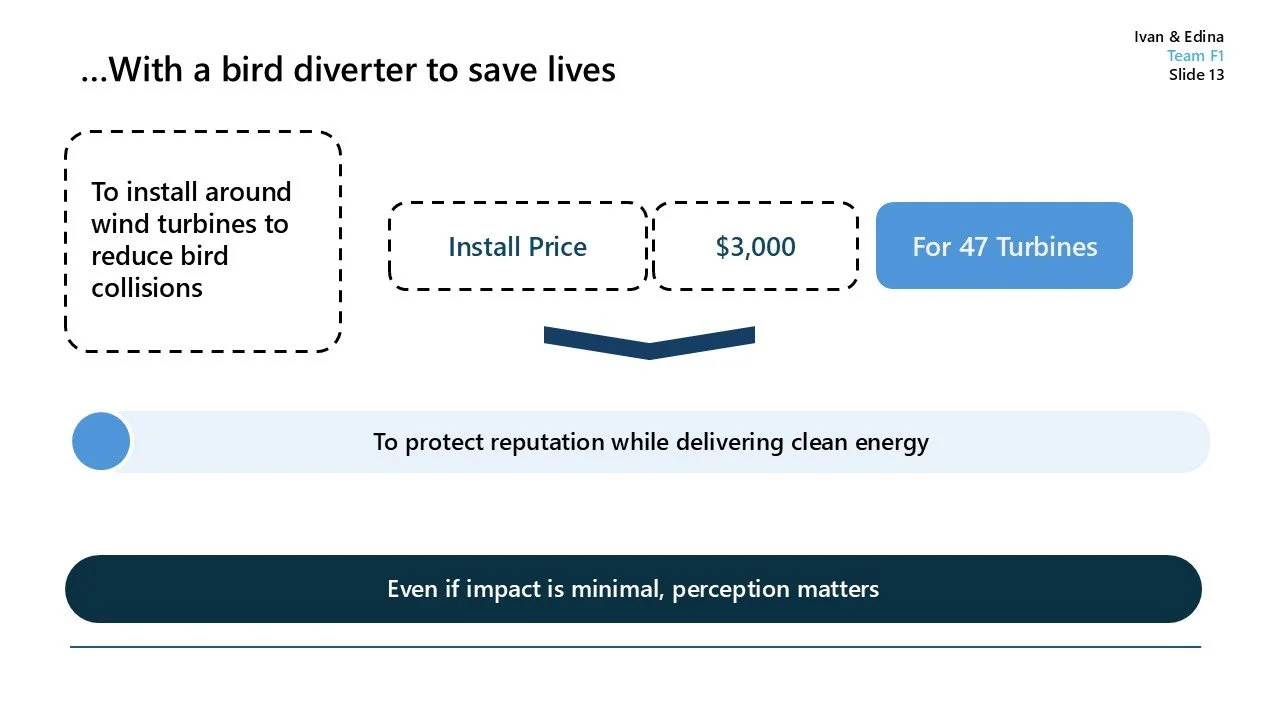 Ivan & Edina
Team F1
Slide 13

...With a bird diverter to save lives

To install around wind turbines to reduce bird collisions

Install Price

\$3,000

For 47 Turbines

To protect reputation while delivering clean energy

Even if impact is minimal, perception matters